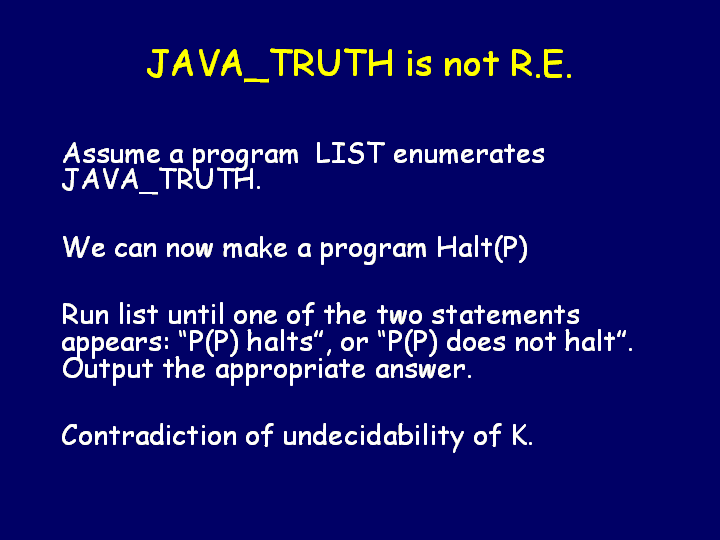 JAVA_TRUTH is not R.E.

Assume a program LIST enumerates JAVA_TRUTH.

We can now make a program Halt(P)

Run list until one of the two statements appears: “P(P) halts”, or “P(P) does not halt”. Output the appropriate answer.

Contradiction of undecidability of K.